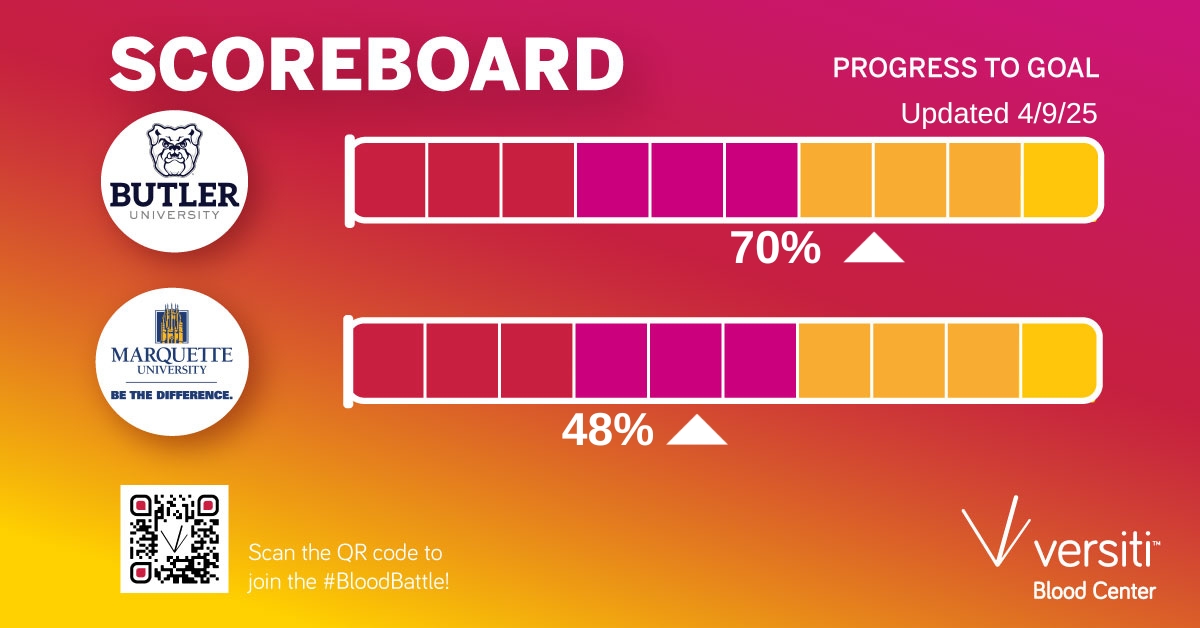 SCOREBOARD

PROGRESS TO GOAL

Updated 4/9/25

BUTLER
UNIVERSITY

70%

MARQUETTE
UNIVERSITY
BE THE DIFFERENCE.

48%

Scan the QR code to join the #BloodBattle!

versiti™
Blood Center